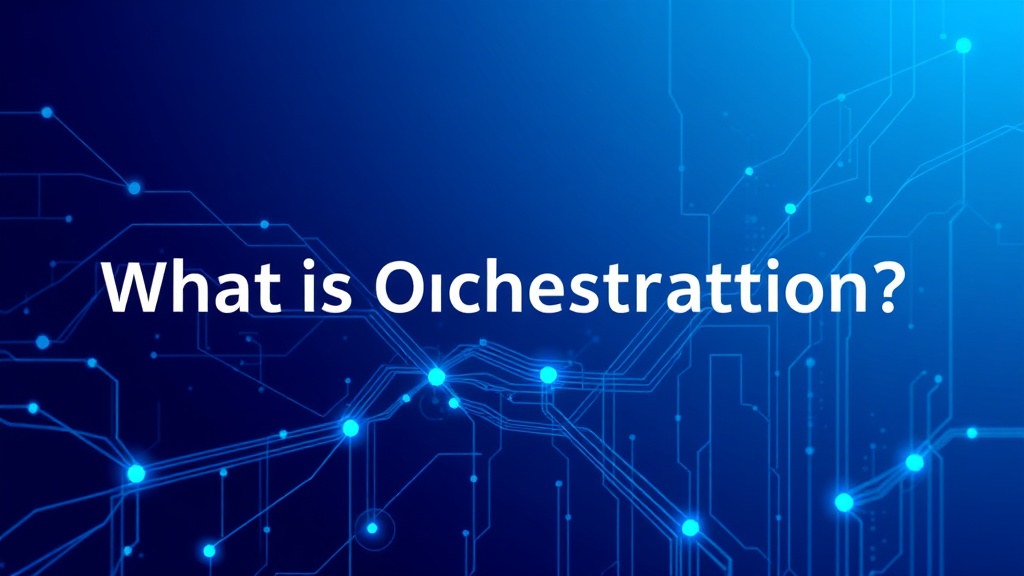 What is Oıchestrattion?